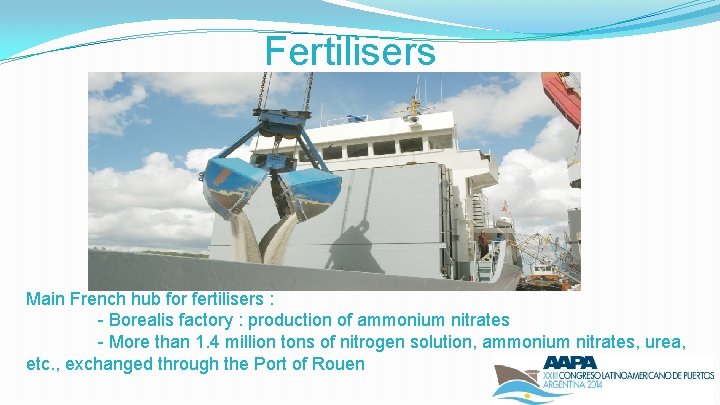 Fertilisers

Main French hub for fertilisers :
- Borealis factory : production of ammonium nitrates
- More than 1.4 million tons of nitrogen solution, ammonium nitrates, urea, etc., exchanged through the Port of Rouen

AAPA
XXIII CONGRESO LATINOAMERICANO DE PUERTOS
ARGENTINA 2014